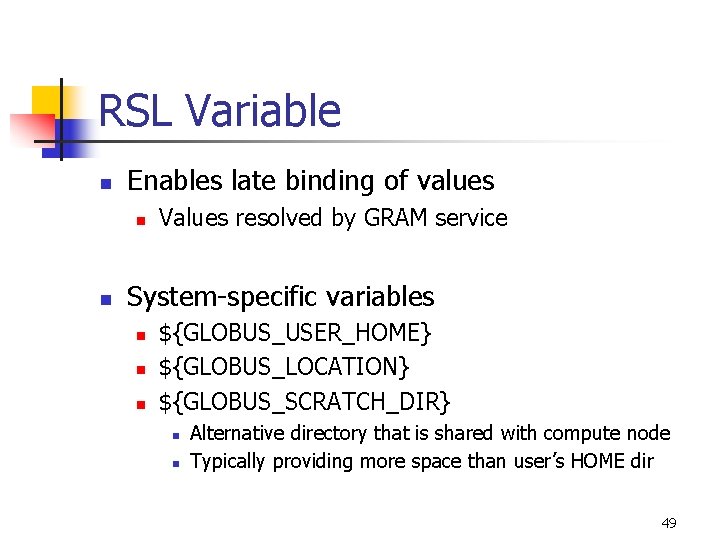 RSL Variable

- Enables late binding of values
  - Values resolved by GRAM service

- System-specific variables
  - ${GLOBUS_USER_HOME}
  - ${GLOBUS_LOCATION}
  - ${GLOBUS_SCRATCH_DIR}
    - Alternative directory that is shared with compute node
    - Typically providing more space than user's HOME dir

49